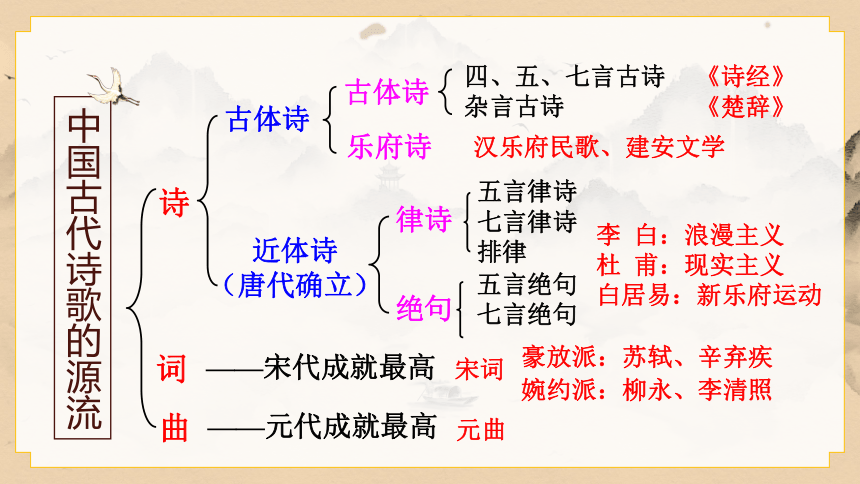 中国古代诗歌的源流

诗
古体诗
古体诗
四、五、七言古诗 《诗经》
杂言古诗 《楚辞》
乐府诗 汉乐府民歌、建安文学

近体诗（唐代确立）
律诗
五言律诗
七言律诗
排律
绝句
五言绝句
七言绝句
李 白：浪漫主义
杜 甫：现实主义
白居易：新乐府运动

词 ——宋代成就最高 宋词
豪放派：苏轼、辛弃疾
婉约派：柳永、李清照

曲 ——元代成就最高 元曲